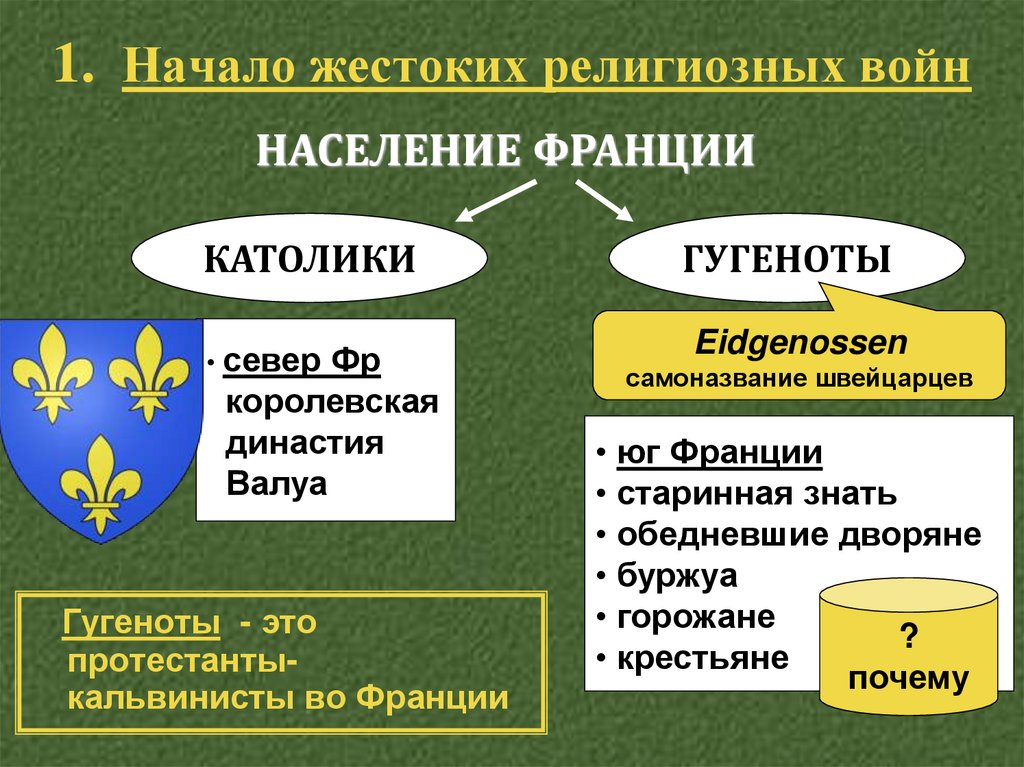 1. Начало жестоких религиозных войн

НАСЕЛЕНИЕ ФРАНЦИИ

КАТОЛИКИ

ГУГЕНОТЫ

• север Фр королевская династия Валуа

Eidgenossen
самоназвание швейцарцев

• юг Франции
• старинная знать
• обедневшие дворяне
• буржуа
• горожане
• крестьяне

?
почему

Гугеноты - это протестанты-кальвинисты во Франции